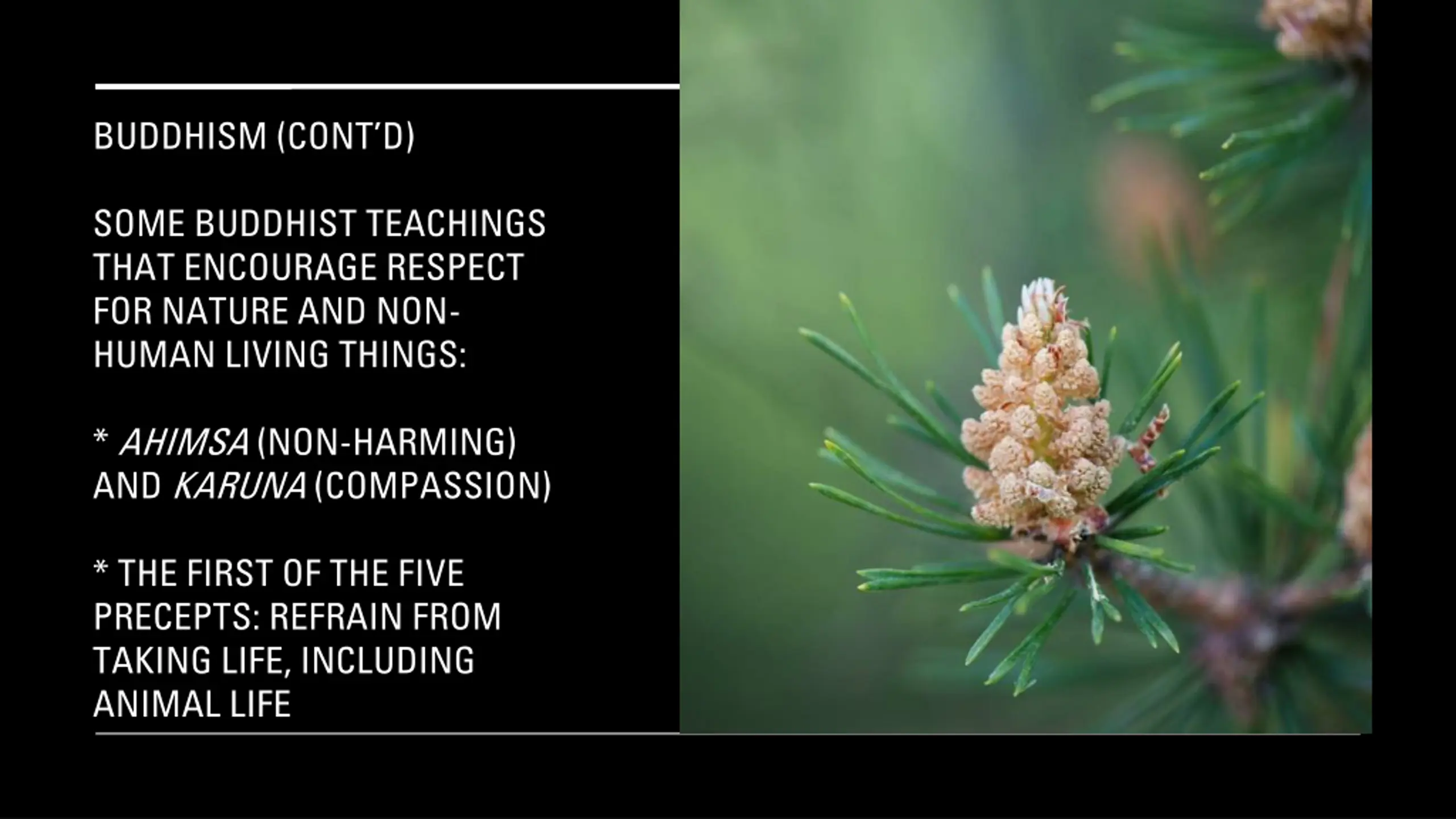 BUDDHISM (CONT'D)

SOME BUDDHIST TEACHINGS THAT ENCOURAGE RESPECT FOR NATURE AND NON-HUMAN LIVING THINGS:

* AHIMSA (NON-HARMING) AND KARUNA (COMPASSION)

* THE FIRST OF THE FIVE PRECEPTS: REFRAIN FROM TAKING LIFE, INCLUDING ANIMAL LIFE